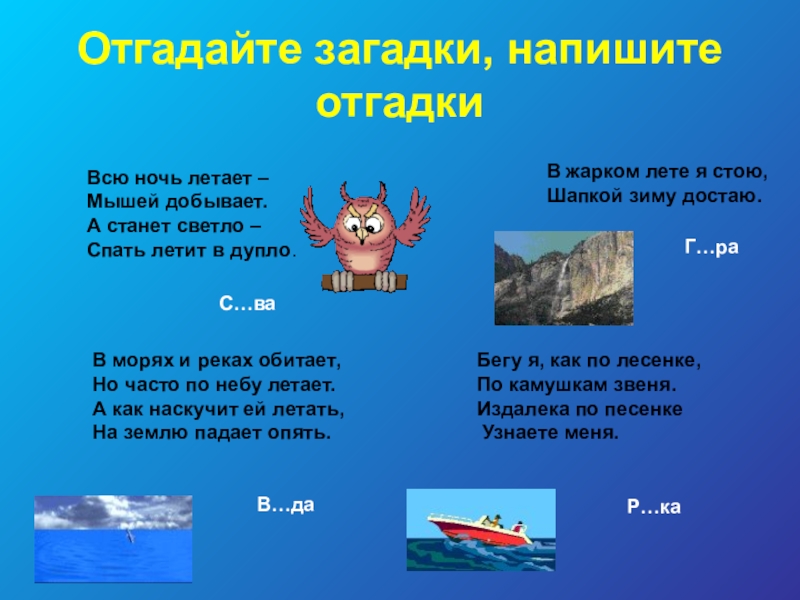 Отгадайте загадки, напишите отгадки

Всю ночь летает –
Мышей добывает.
А станет светло –
Спать летит в дупло.

С…ва

В жарком лете я стою,
Шапкой зиму достаю.

Г…ра

В морях и реках обитает,
Но часто по небу летает.
А как наскучит ей летать,
На землю падает опять.

В…да

Бегу я, как по лесенке,
По камушкам звеня.
Издалека по песенке
Узнаете меня.

Р…ка